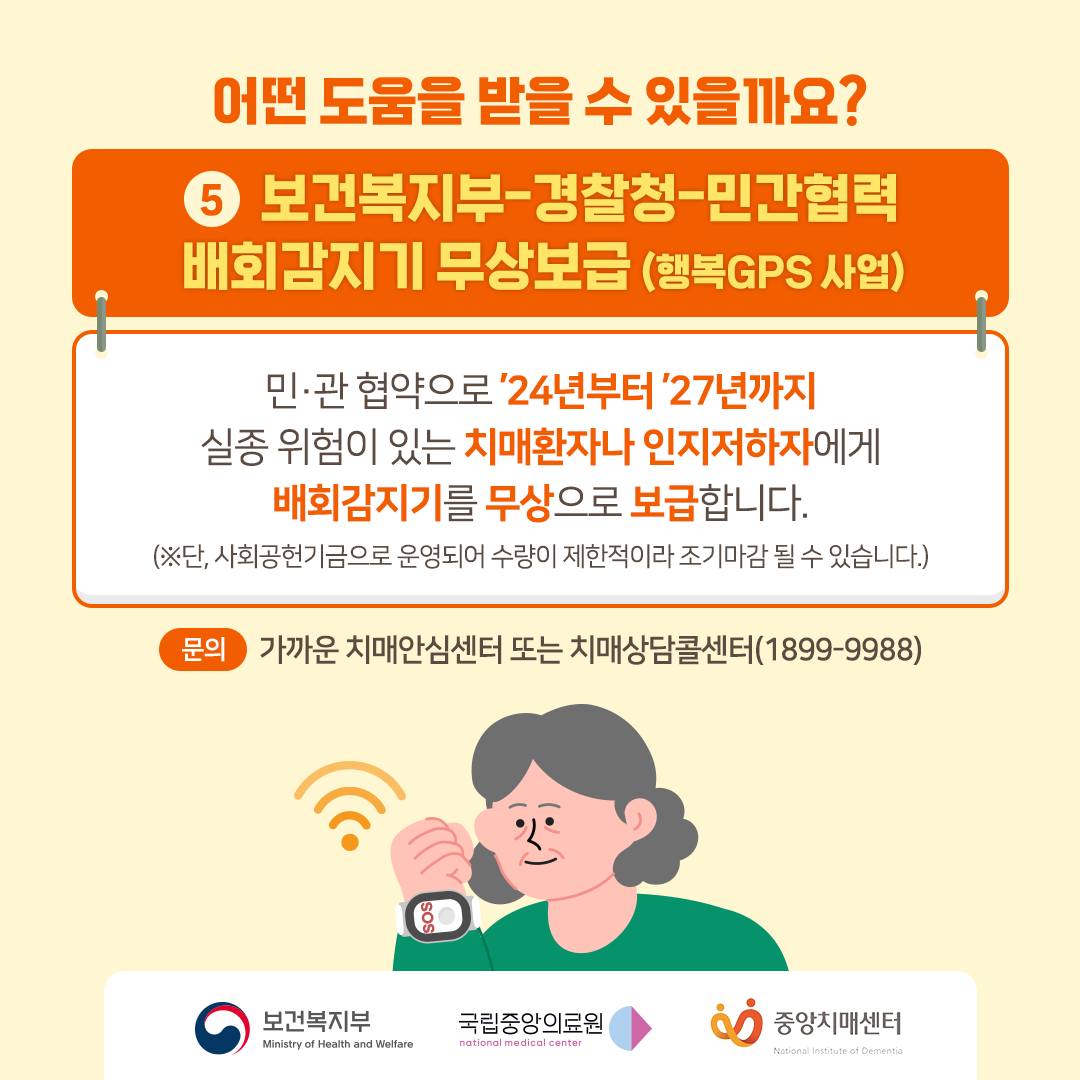 어떤 도움을 받을 수 있을까요?

⑤ 보건복지부-경찰청-민간협력 배회감지기 무상보급 (행복GPS 사업)

민·관 협약으로 '24년부터 '27년까지 실종 위험이 있는 치매환자나 인지저하자에게 배회감지기를 무상으로 보급합니다.

(※단, 사회공헌기금으로 운영되어 수량이 제한적이라 조기마감 될 수 있습니다.)

문의 가까운 치매안심센터 또는 치매상담콜센터(1899-9988)

SOS

보건복지부 Ministry of Health and Welfare

국립중앙의료원 national medical center

중앙치매센터 National Institute of Dementia